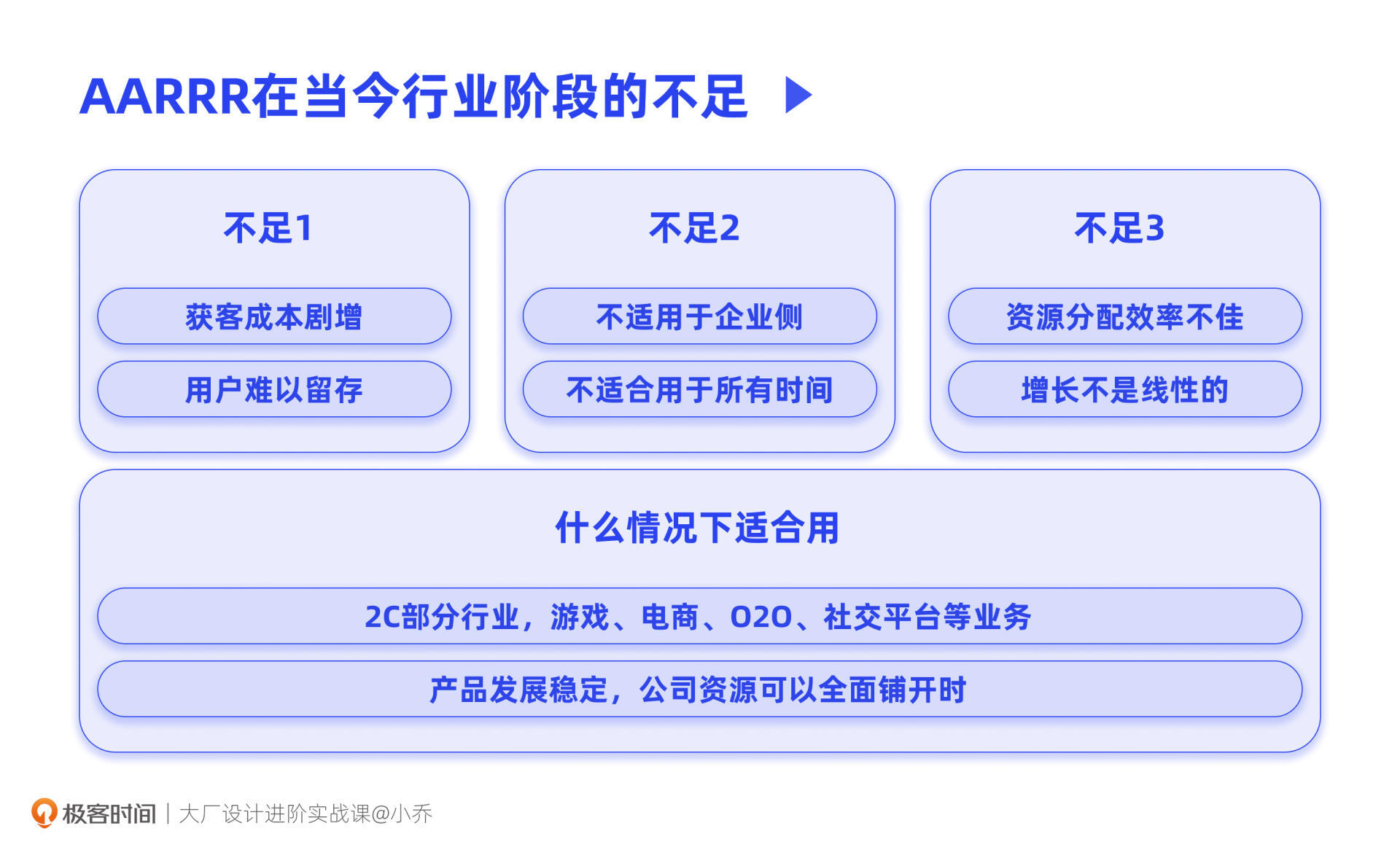 AARRR在当今行业阶段的不足

不足1

获客成本剧增

用户难以留存

不足2

不适用于企业侧

不适合用于所有时间

不足3

资源分配效率不佳

增长不是线性的

什么情况下适合用

2C部分行业，游戏、电商、O2O、社交平台等业务

产品发展稳定，公司资源可以全面铺开时

极客时间 | 大厂设计进阶实战课@小乔